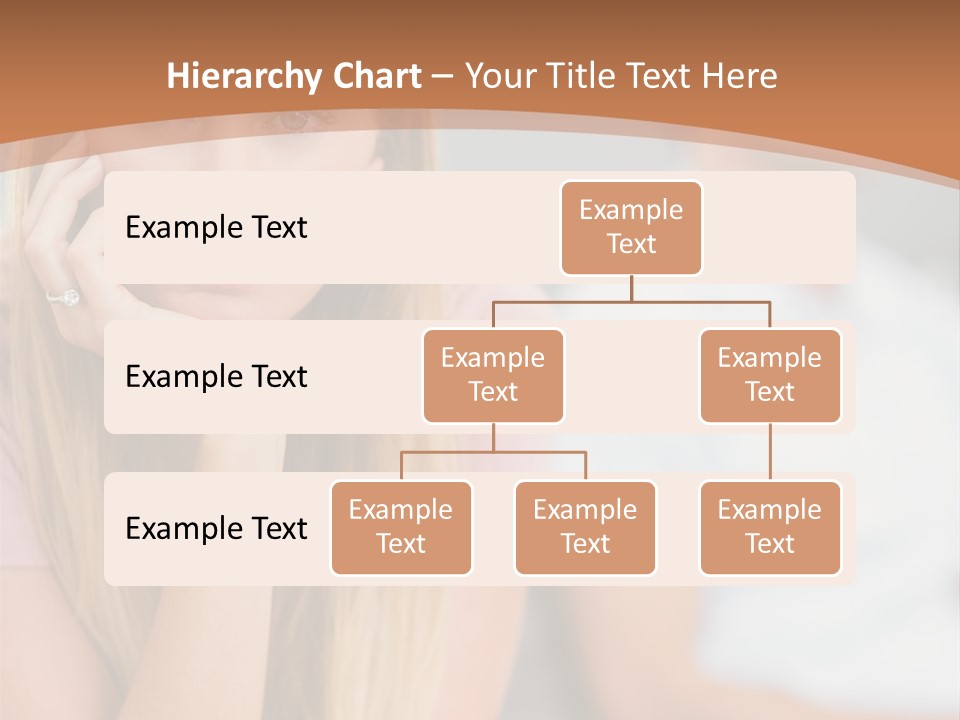 Hierarchy Chart – Your Title Text Here

Example Text

Example Text

Example Text

Example Text

Example Text

Example Text

Example Text

Example Text

Example Text